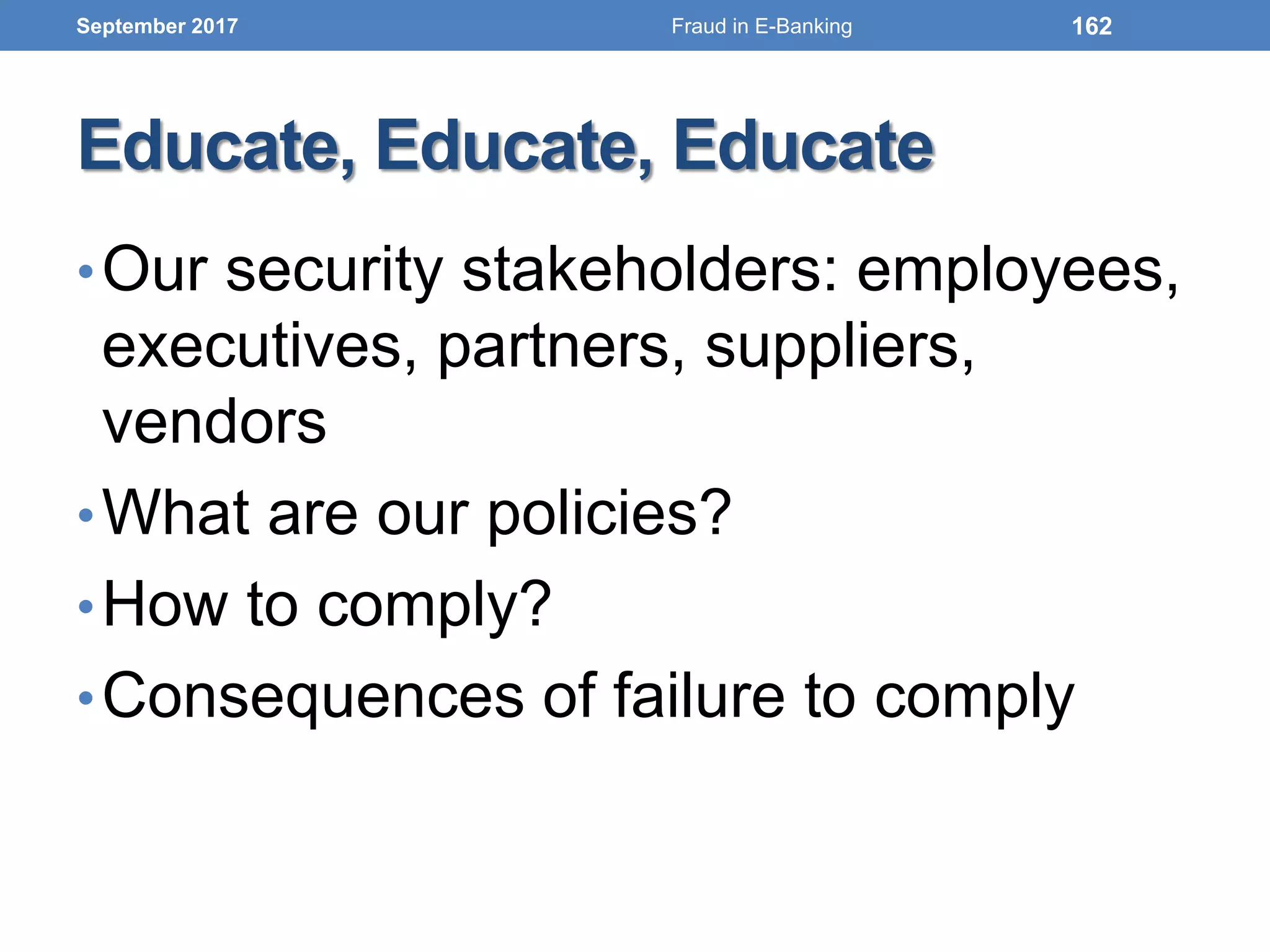 September 2017 Fraud in E-Banking 162

Educate, Educate, Educate

• Our security stakeholders: employees, executives, partners, suppliers, vendors
• What are our policies?
• How to comply?
• Consequences of failure to comply